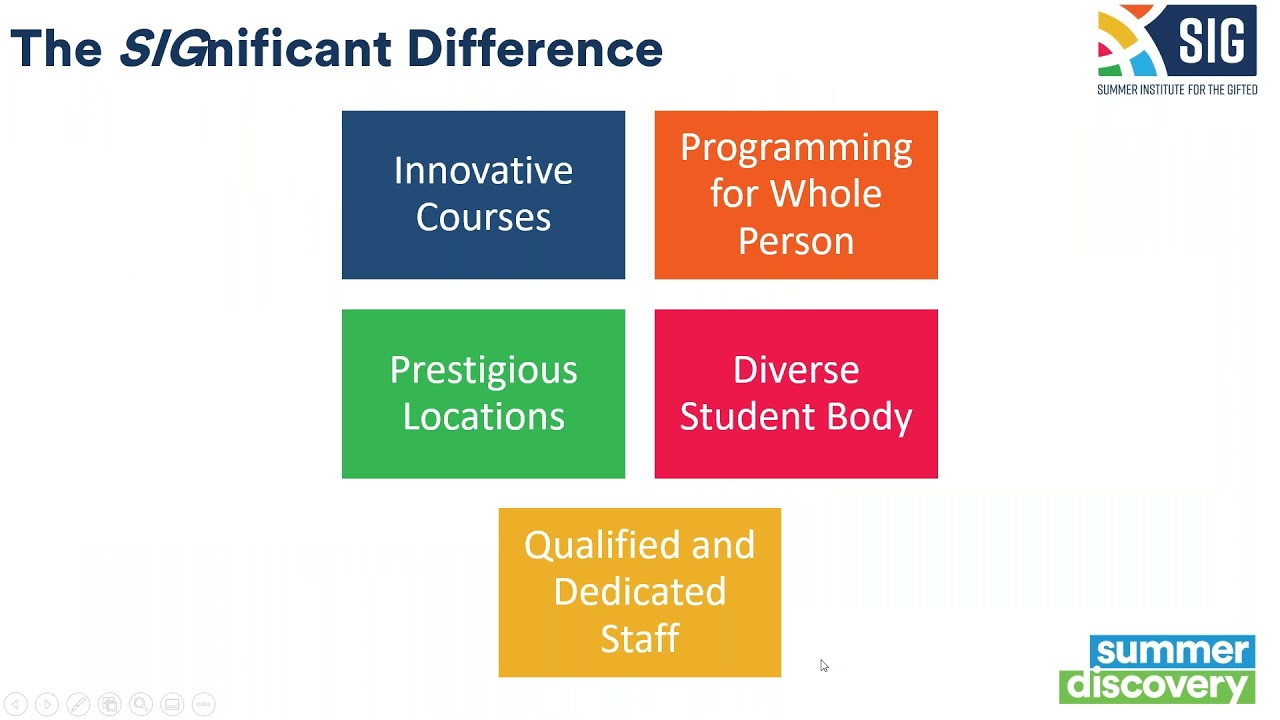 The SIGnificant Difference

SIG
SUMMER INSTITUTE FOR THE GIFTED

Innovative Courses

Programming for Whole Person

Prestigious Locations

Diverse Student Body

Qualified and Dedicated Staff

summer discovery